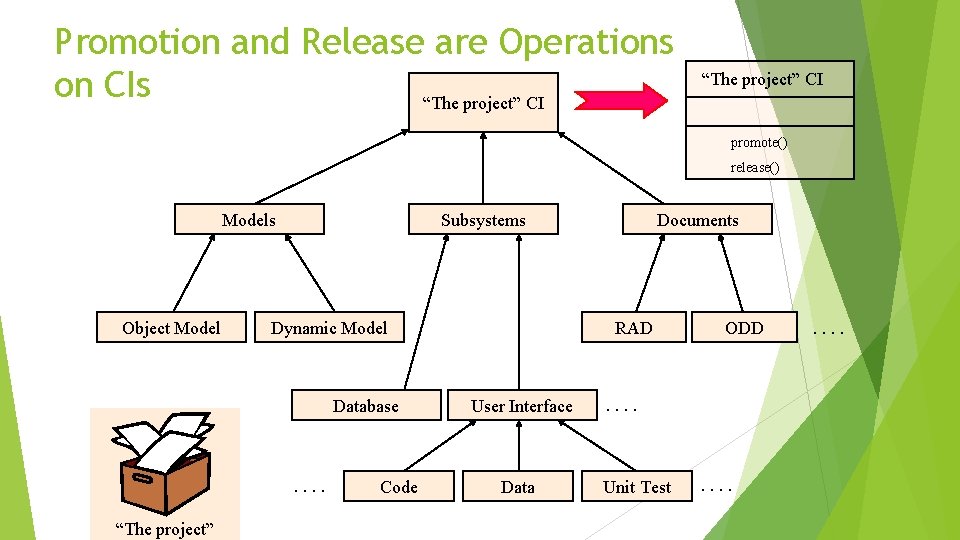 Promotion and Release are Operations on CIs

“The project” CI

“The project” CI

promote()

release()

Models

Subsystems

Documents

Object Model

Dynamic Model

RAD

ODD

. . . .

Database

User Interface

. . . .

. . . .

Code

Data

Unit Test

. . . .

“The project”